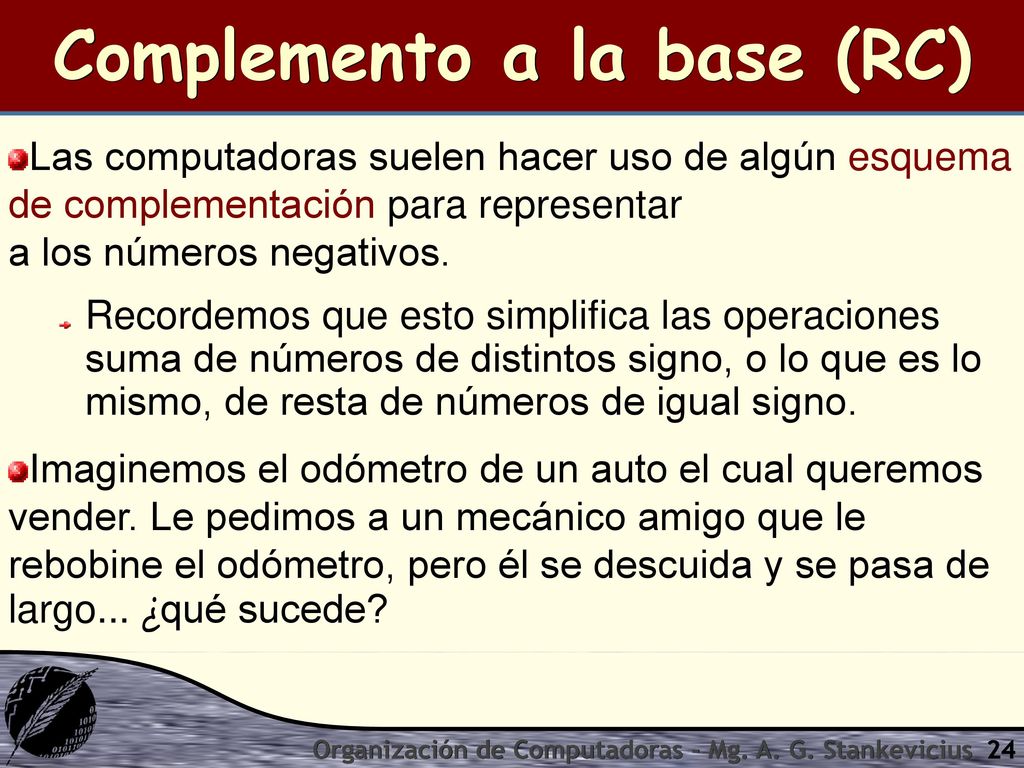 Complemento a la base (RC)

Las computadoras suelen hacer uso de algún esquema de complementación para representar a los números negativos.

Recordemos que esto simplifica las operaciones suma de números de distintos signo, o lo que es lo mismo, de resta de números de igual signo.

Imaginemos el odómetro de un auto el cual queremos vender. Le pedimos a un mecánico amigo que le rebobine el odómetro, pero él se descuida y se pasa de largo... ¿qué sucede?

Organización de Computadoras - Mg. A. G. Stankevicius 24